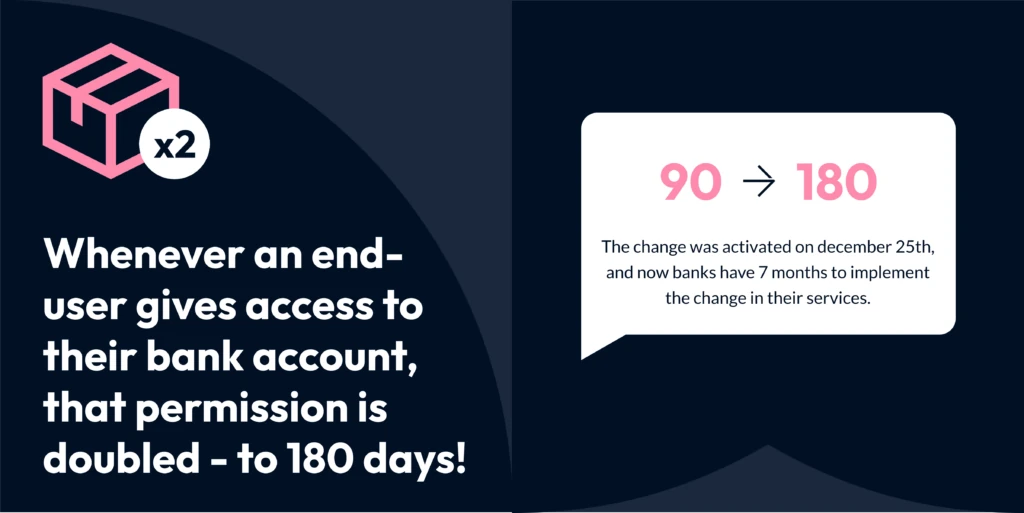 x2

Whenever an end-user gives access to their bank account, that permission is doubled - to 180 days!

90 → 180

The change was activated on december 25th, and now banks have 7 months to implement the change in their services.